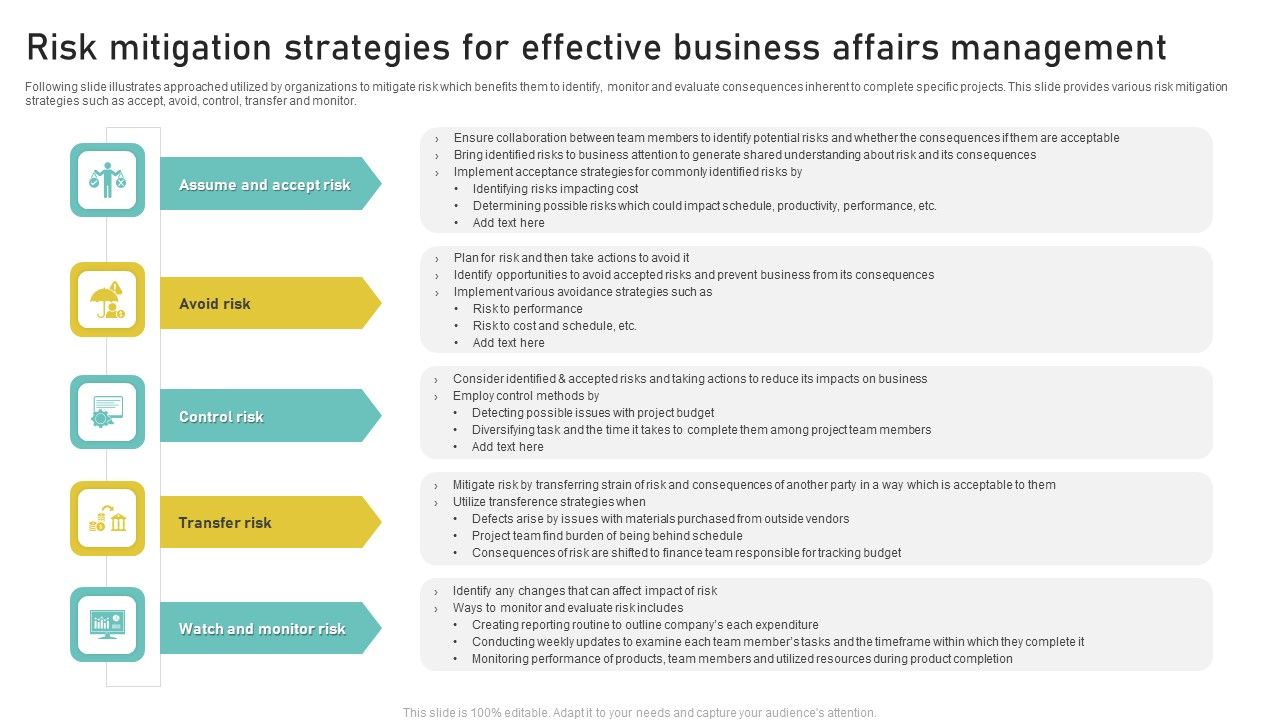 Risk mitigation strategies for effective business affairs management

Following slide illustrates approached utilized by organizations to mitigate risk which benefits them to identify, monitor and evaluate consequences inherent to complete specific projects. This slide provides various risk mitigation strategies such as accept, avoid, control, transfer and monitor.

Assume and accept risk

› Ensure collaboration between team members to identify potential risks and whether the consequences if them are acceptable
› Bring identified risks to business attention to generate shared understanding about risk and its consequences
› Implement acceptance strategies for commonly identified risks by
• Identifying risks impacting cost
• Determining possible risks which could impact schedule, productivity, performance, etc.
• Add text here

Avoid risk

› Plan for risk and then take actions to avoid it
› Identify opportunities to avoid accepted risks and prevent business from its consequences
› Implement various avoidance strategies such as
• Risk to performance
• Risk to cost and schedule, etc.
• Add text here

Control risk

› Consider identified & accepted risks and taking actions to reduce its impacts on business
› Employ control methods by
• Detecting possible issues with project budget
• Diversifying task and the time it takes to complete them among project team members
• Add text here

Transfer risk

› Mitigate risk by transferring strain of risk and consequences of another party in a way which is acceptable to them
› Utilize transference strategies when
• Defects arise by issues with materials purchased from outside vendors
• Project team find burden of being behind schedule
• Consequences of risk are shifted to finance team responsible for tracking budget

Watch and monitor risk

› Identify any changes that can affect impact of risk
› Ways to monitor and evaluate risk includes
• Creating reporting routine to outline company's each expenditure
• Conducting weekly updates to examine each team member's tasks and the timeframe within which they complete it
• Monitoring performance of products, team members and utilized resources during product completion

This slide is 100% editable. Adapt it to your needs and capture your audience's attention.